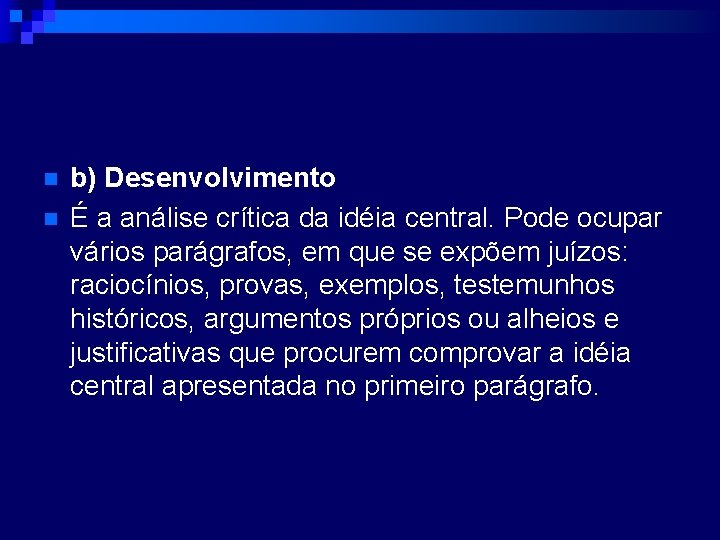 b) Desenvolvimento

É a análise crítica da idéia central. Pode ocupar vários parágrafos, em que se expõem juízos: raciocínios, provas, exemplos, testemunhos históricos, argumentos próprios ou alheios e justificativas que procurem comprovar a idéia central apresentada no primeiro parágrafo.